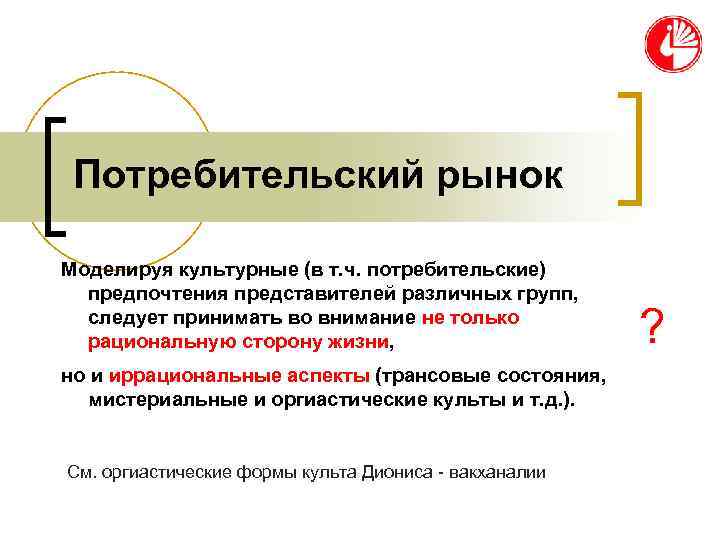 Потребительский рынок

Моделируя культурные (в т.ч. потребительские) предпочтения представителей различных групп, следует принимать во внимание не только рациональную сторону жизни,

?

но и иррациональные аспекты (трансовые состояния, мистериальные и оргиастические культы и т.д.).

См. оргиастические формы культа Диониса - вакханалии